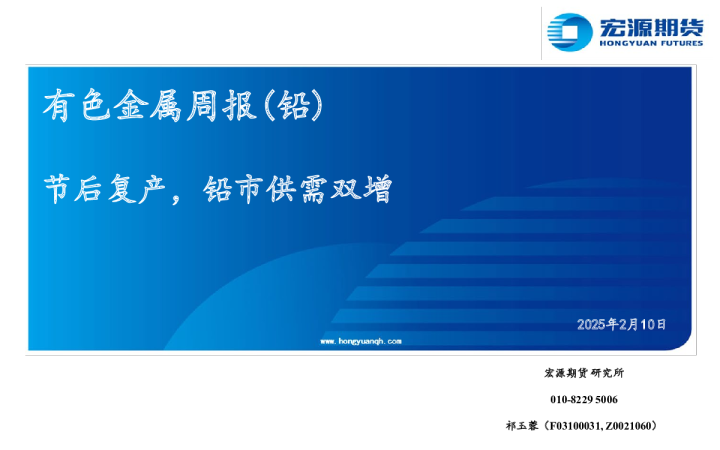 宏源期货
HONGYUAN FUTURES

有色金属周报(铅)

节后复产，铅市供需双增

2025年2月10日

www.hongyuanqh.com

宏源期货研究所

010-8229 5006

祁玉蓉（F03100031, Z0021060）